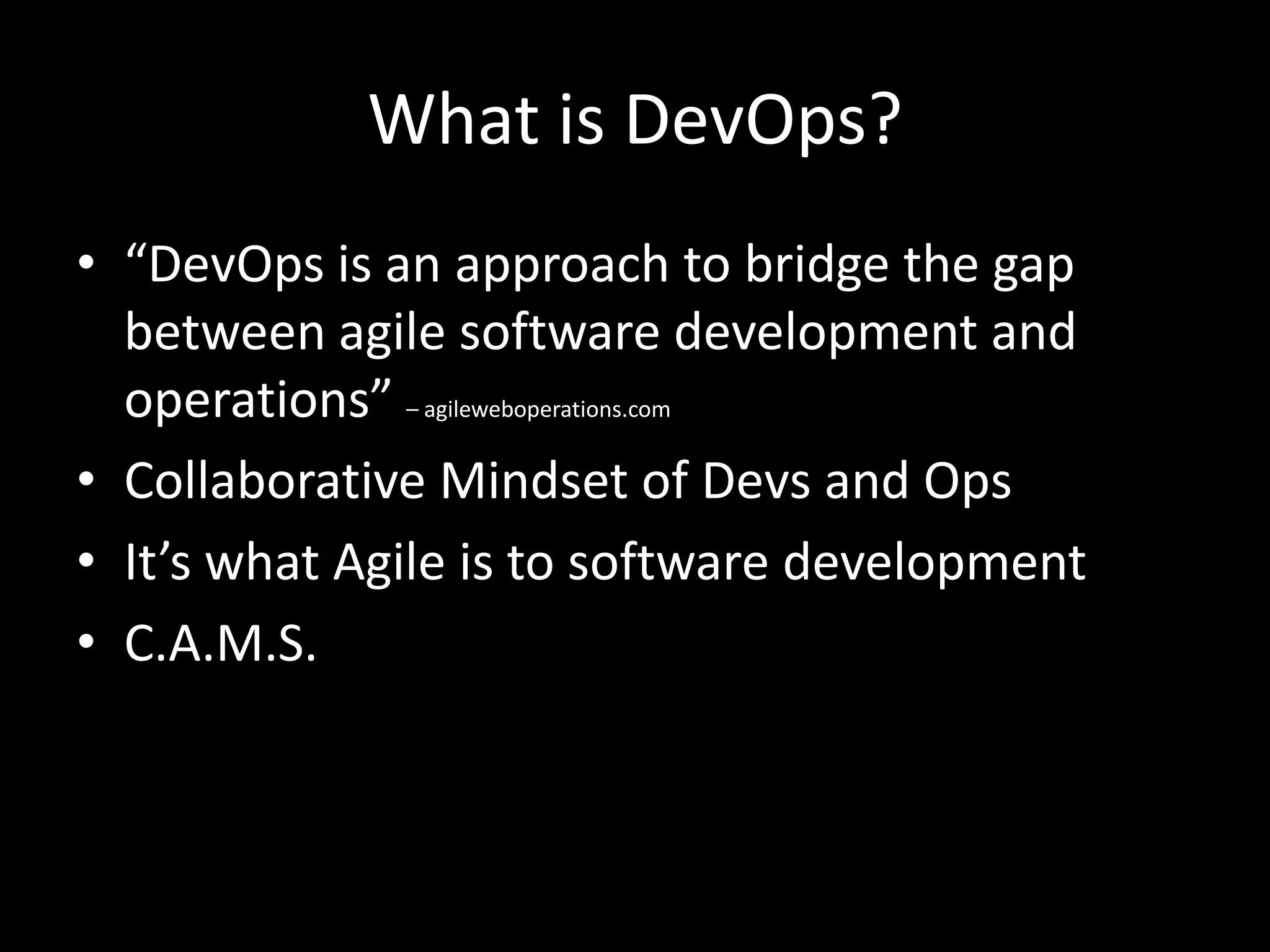 What is DevOps?

• “DevOps is an approach to bridge the gap between agile software development and operations” – agileweboperations.com
• Collaborative Mindset of Devs and Ops
• It’s what Agile is to software development
• C.A.M.S.